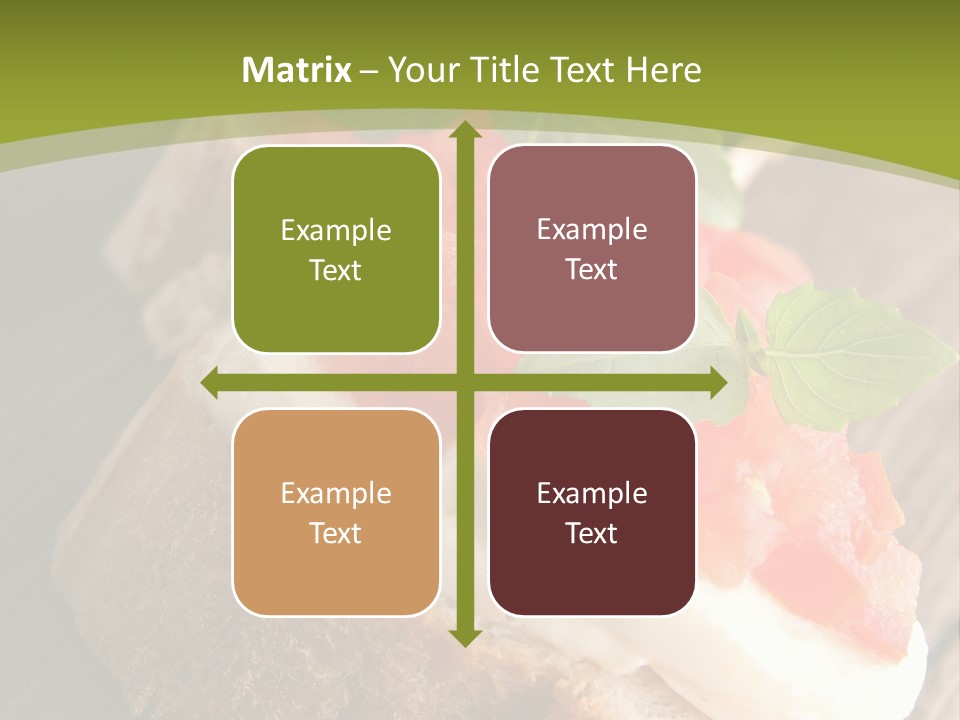 Matrix – Your Title Text Here

Example Text

Example Text

Example Text

Example Text